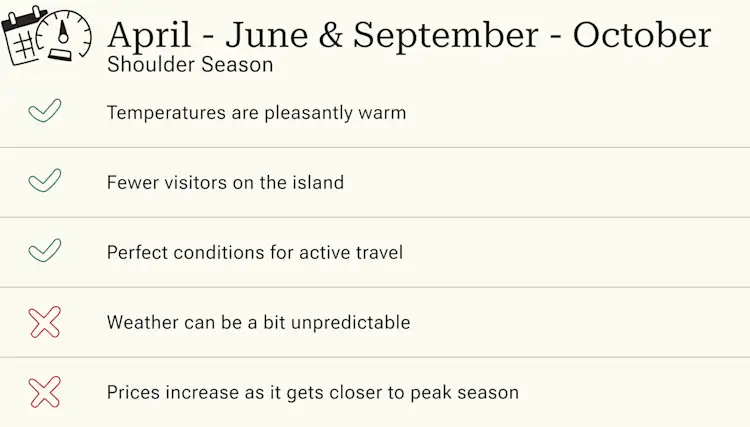 April - June & September - October
Shoulder Season

Temperatures are pleasantly warm

Fewer visitors on the island

Perfect conditions for active travel

Weather can be a bit unpredictable

Prices increase as it gets closer to peak season